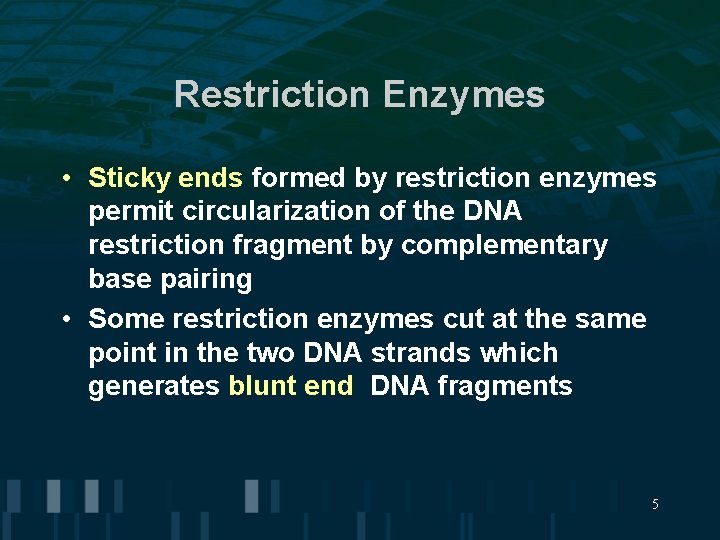 Restriction Enzymes

• Sticky ends formed by restriction enzymes permit circularization of the DNA restriction fragment by complementary base pairing

• Some restriction enzymes cut at the same point in the two DNA strands which generates blunt end DNA fragments

5